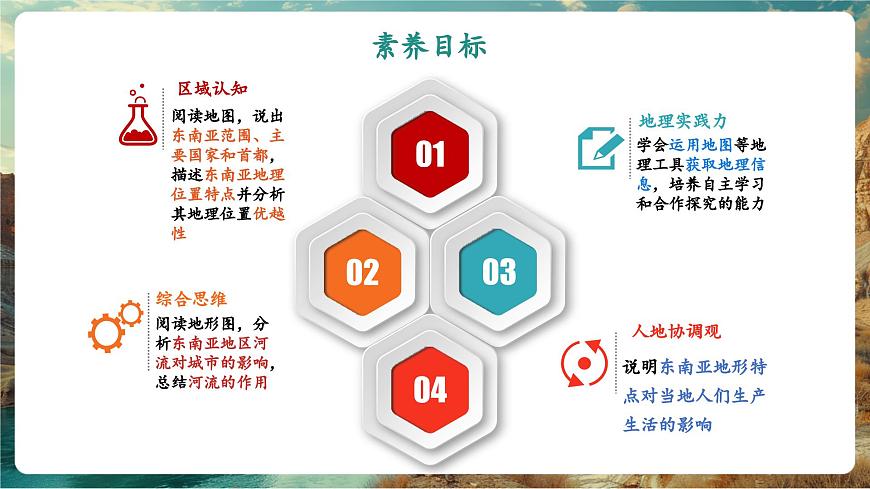 素养目标

区域认知

阅读地图，说出东南亚范围、主要国家和首都，描述东南亚地理位置特点并分析其地理位置优越性

01

地理实践力

学会运用地图等地理工具获取地理信息，培养自主学习和合作探究的能力

02

03

综合思维

阅读地形图，分析东南亚地区河流对城市的影响，总结河流的作用

04

人地协调观

说明东南亚地形特点对当地人们生产生活的影响